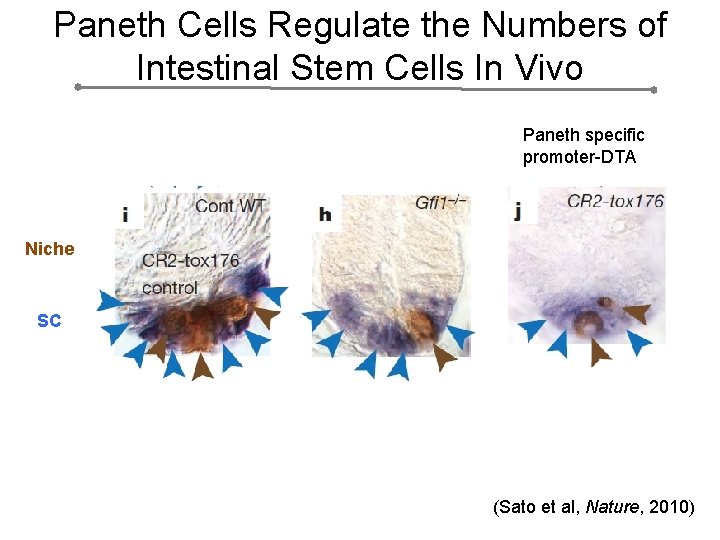 Paneth Cells Regulate the Numbers of Intestinal Stem Cells In Vivo

Paneth specific promoter-DTA

Niche

SC

i Cont WT

CR2-tox176 control

h $Gfi1^{-/-}$

j CR2-tox176

(Sato et al, Nature, 2010)